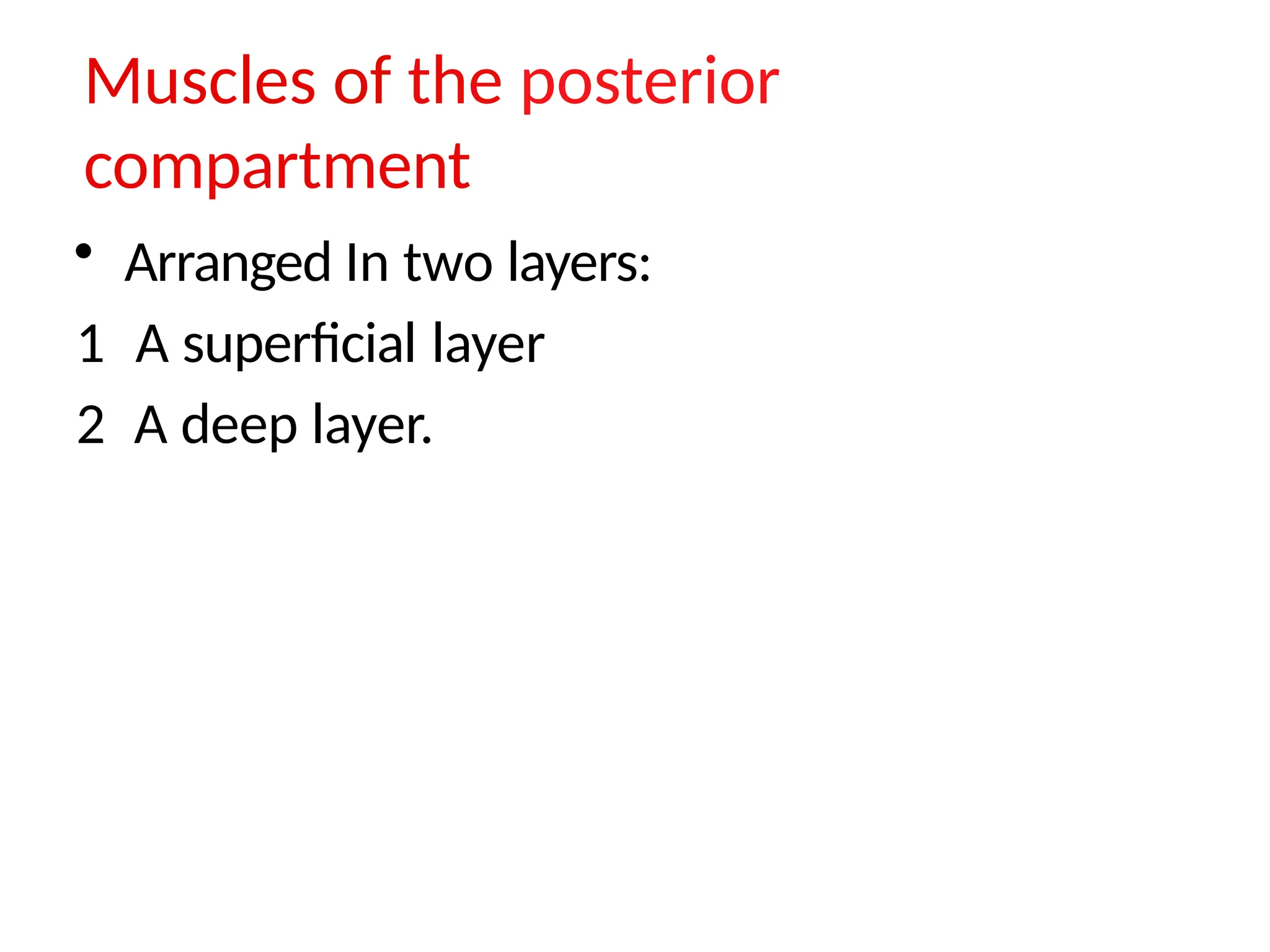 Muscles of the posterior compartment

• Arranged In two layers:

1 A superficial layer

2 A deep layer.